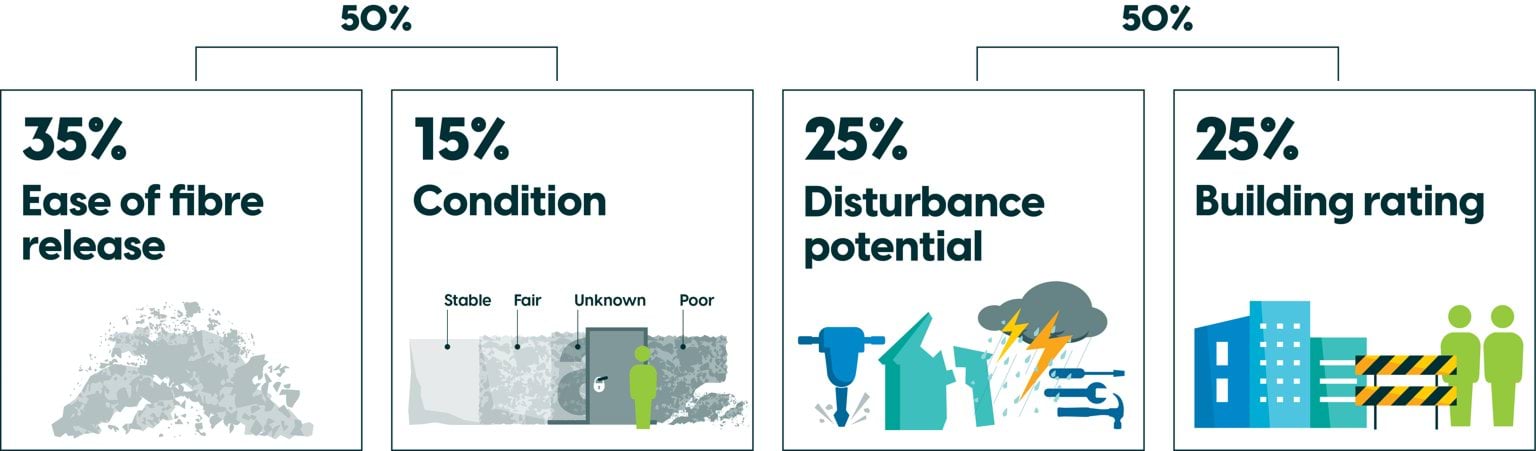 50%

35%
Ease of fibre release

15%
Condition

Stable
Fair
Unknown
Poor

50%

25%
Disturbance potential

25%
Building rating